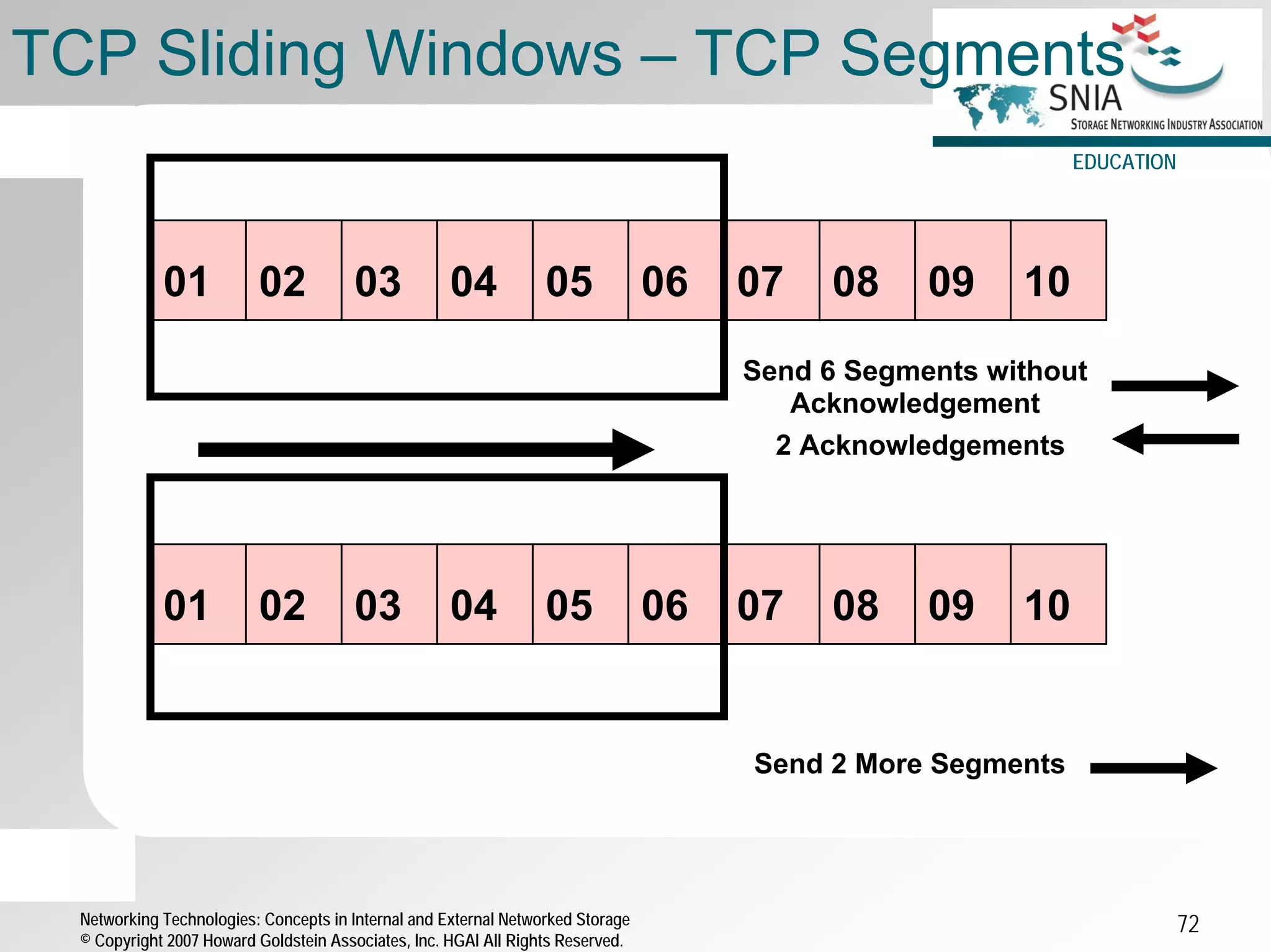 TCP Sliding Windows – TCP Segments

SNIA
STORAGE NETWORKING INDUSTRY ASSOCIATION
EDUCATION

| 01 | 02 | 03 | 04 | 05 | 06 | 07 | 08 | 09 | 10 |
|---|---|---|---|---|---|---|---|---|---|

Send 6 Segments without Acknowledgement

2 Acknowledgements

| 01 | 02 | 03 | 04 | 05 | 06 | 07 | 08 | 09 | 10 |
|---|---|---|---|---|---|---|---|---|---|

Send 2 More Segments

Networking Technologies: Concepts in Internal and External Networked Storage
© Copyright 2007 Howard Goldstein Associates, Inc. HGAI All Rights Reserved.

72